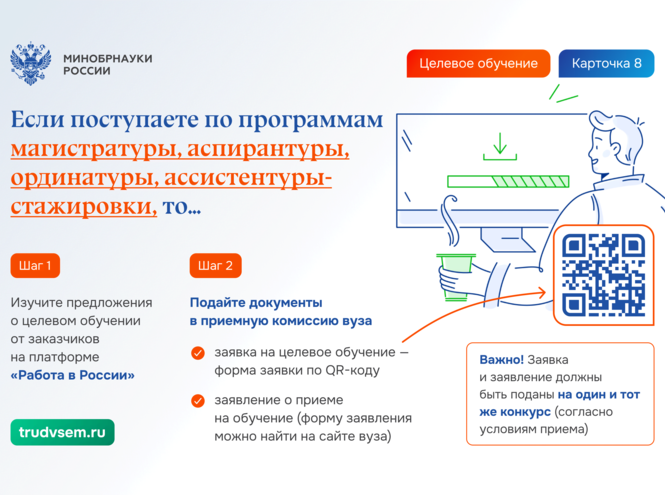 МИНОБРНАУКИ РОССИИ

Целевое обучение

Карточка 8

Если поступаете по программам магистратуры, аспирантуры, ординатуры, ассистентуры-стажировки, то...

Шаг 1

Изучите предложения о целевом обучении от заказчиков на платформе «Работа в России»

trudvsem.ru

Шаг 2

Подайте документы в приемную комиссию вуза

заявка на целевое обучение — форма заявки по QR-коду

заявление о приеме на обучение (форму заявления можно найти на сайте вуза)

Важно! Заявка и заявление должны быть поданы на один и тот же конкурс (согласно условиям приема)